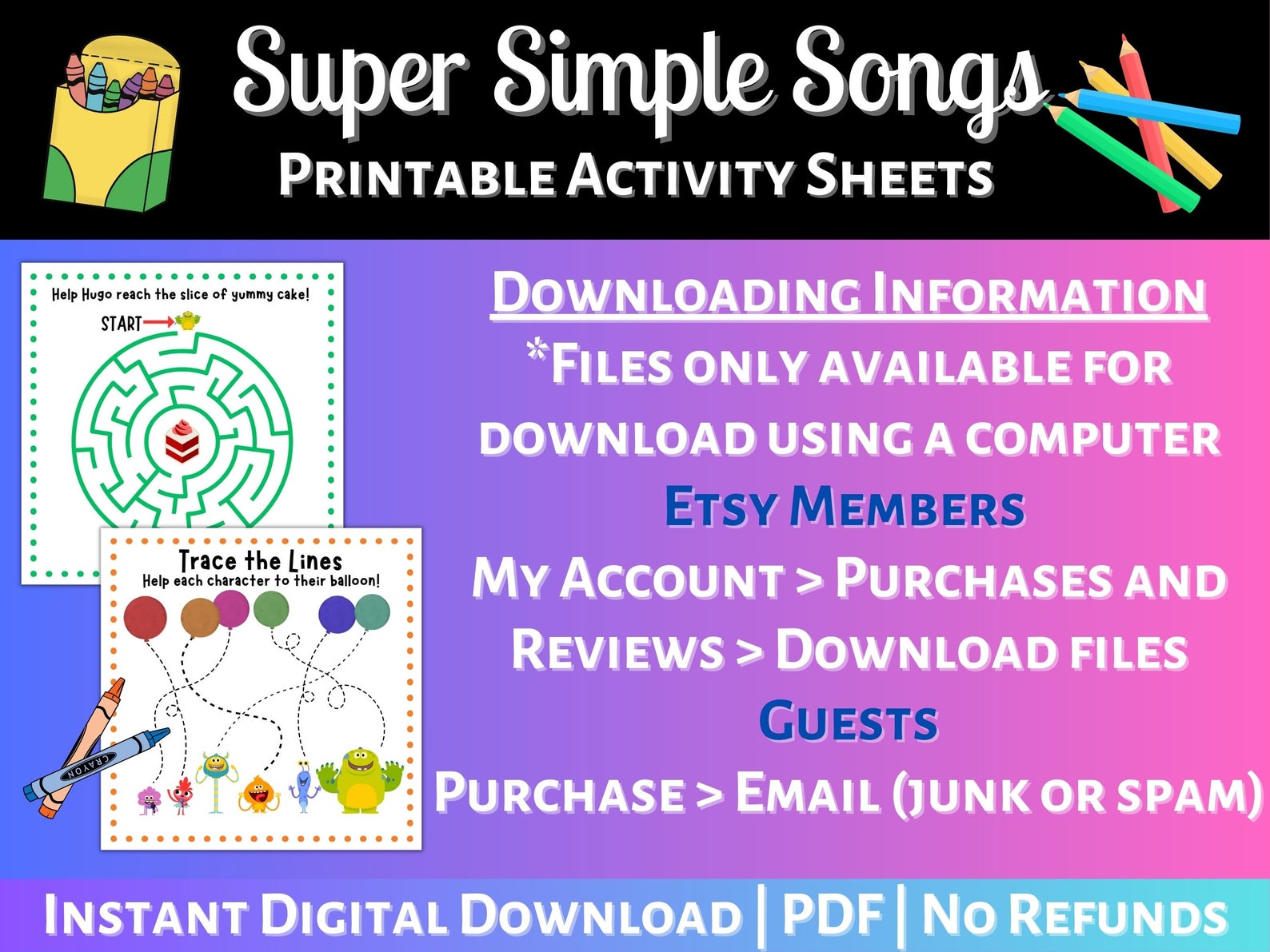 Super Simple Songs
Printable Activity Sheets

Help Hugo reach the slice of yummy cake!
START

Trace the Lines
Help each character to their balloon!

CRAYON

Downloading Information
*Files only available for download using a computer
Etsy Members
My Account > Purchases and Reviews > Download files
Guests
Purchase > Email (junk or spam)

Instant Digital Download | PDF | No Refunds